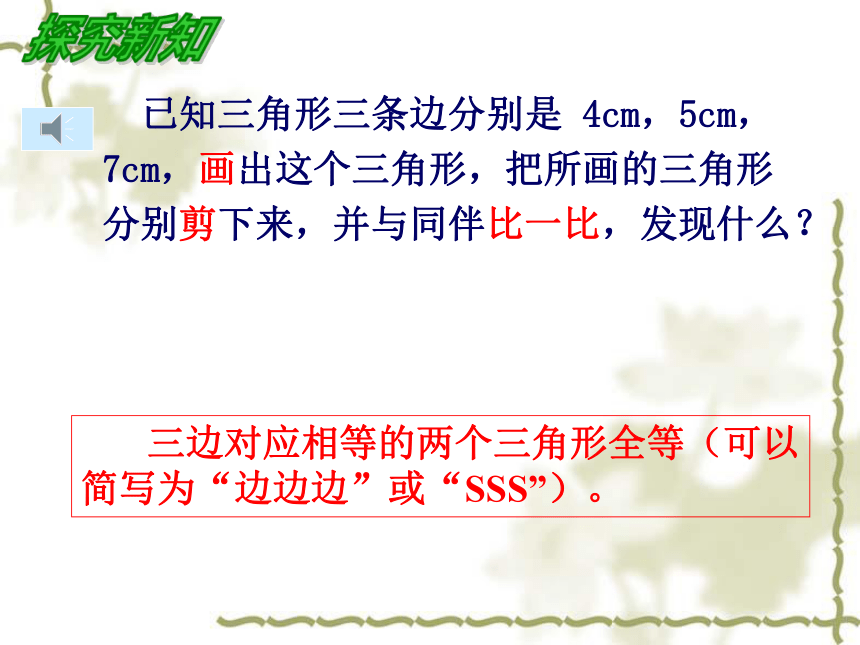 探究新知

已知三角形三条边分别是 4cm，5cm，7cm，画出这个三角形，把所画的三角形分别剪下来，并与同伴比一比，发现什么？

三边对应相等的两个三角形全等（可以简写为“边边边”或“SSS”）。